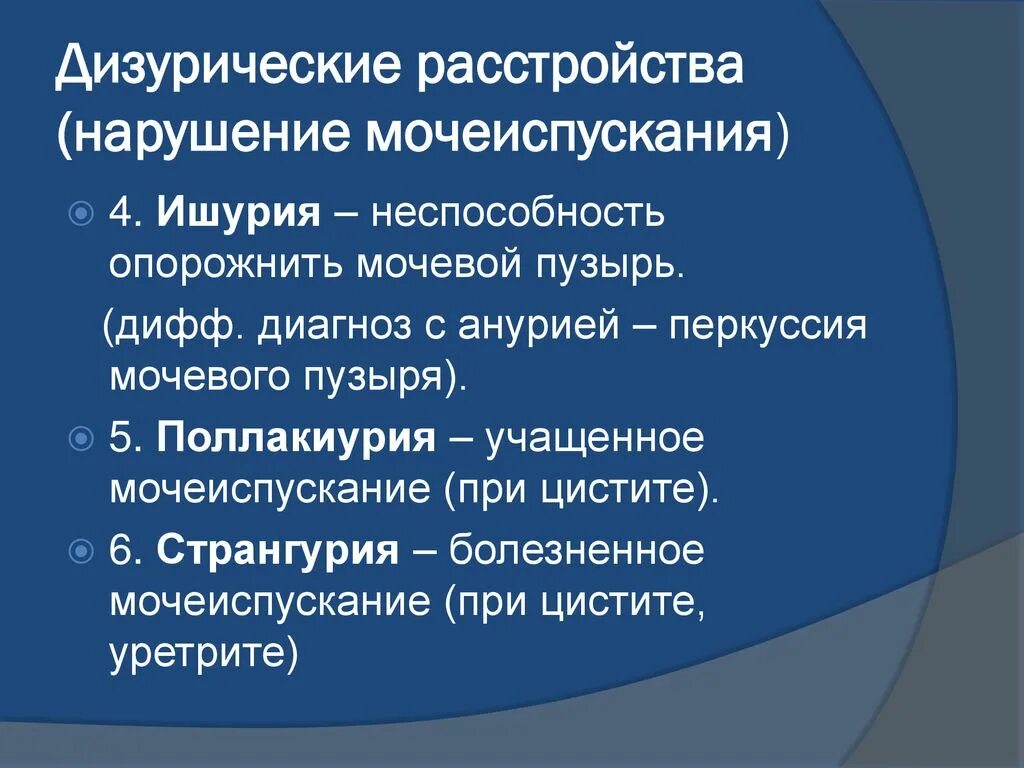 Дизурические расстройства (нарушение мочеиспускания)

4. Ишурия – неспособность опорожнить мочевой пузырь.

(дифф. диагноз с анурией – перкуссия мочевого пузыря).

5. Поллакиурия – учащенное мочеиспускание (при цистите).

6. Странгурия – болезненное мочеиспускание (при цистите, уретрите)